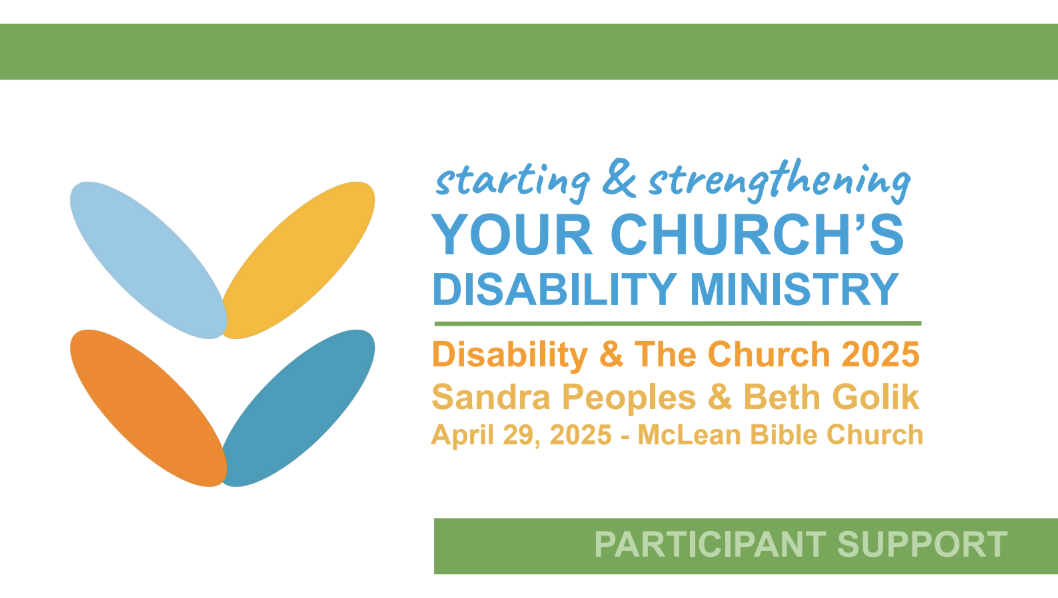 starting & strengthening
YOUR CHURCH'S
DISABILITY MINISTRY

Disability & The Church 2025
Sandra Peoples & Beth Golik
April 29, 2025 - McLean Bible Church

PARTICIPANT SUPPORT